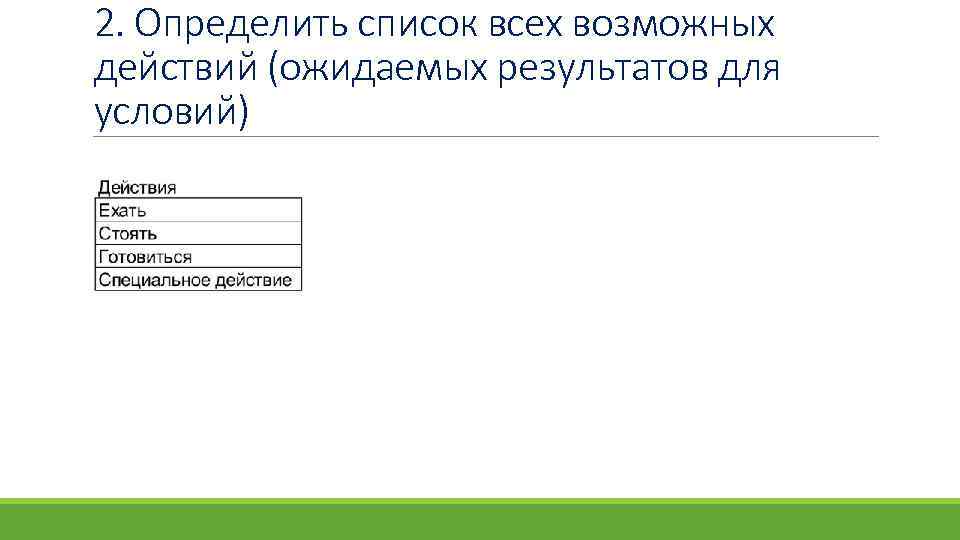 2. Определить список всех возможных действий (ожидаемых результатов для условий)

| Действия |
|---|
| Ехать |
| Стоять |
| Готовиться |
| Специальное действие |